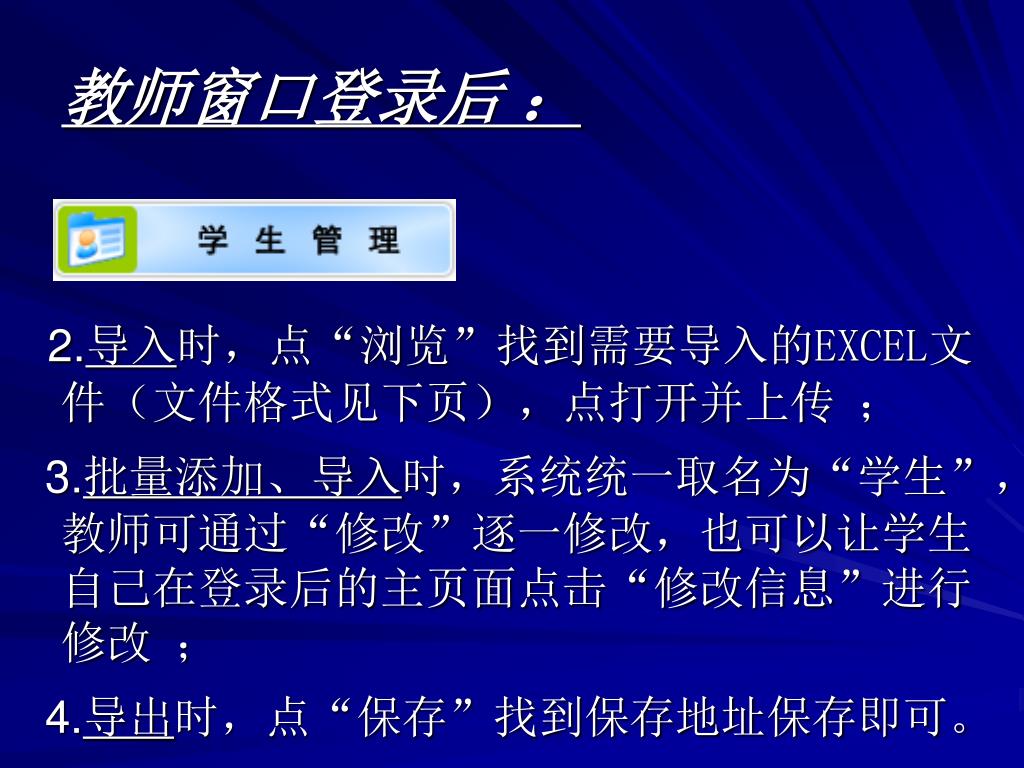 教师窗口登录后：

学 生 管 理

2.导入时，点“浏览”找到需要导入的EXCEL文件（文件格式见下页），点打开并上传 ；

3.批量添加、导入时，系统统一取名为“学生”，教师可通过“修改”逐一修改，也可以让学生自己在登录后的主页面点击“修改信息”进行修改 ；

4.导出时，点“保存”找到保存地址保存即可。